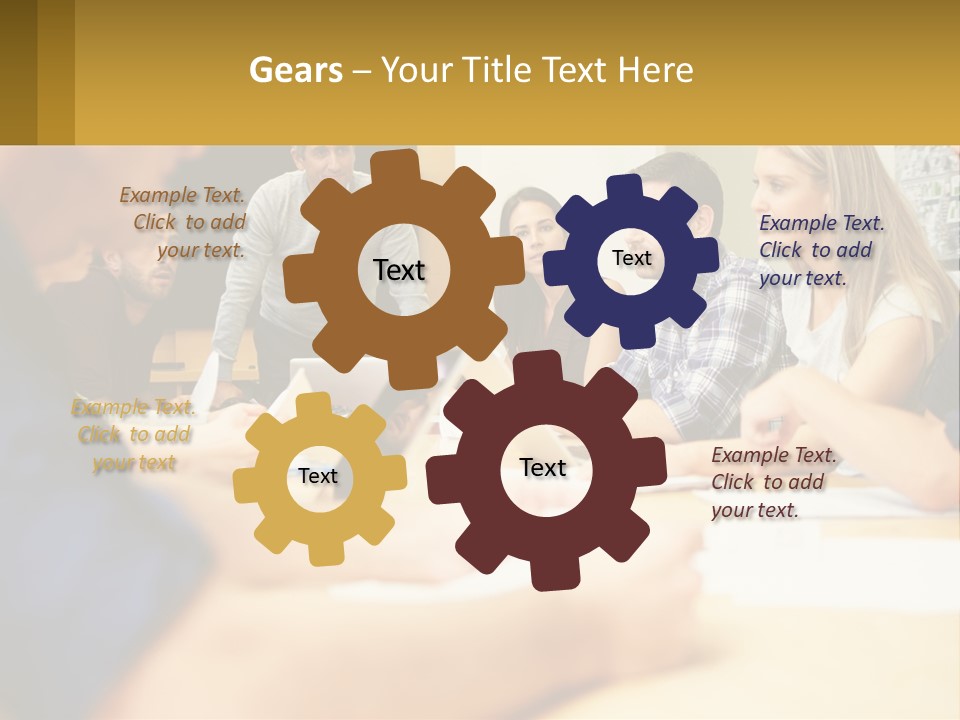 Gears – Your Title Text Here

Example Text. Click to add your text.

Text

Text

Example Text. Click to add your text.

Example Text. Click to add your text

Text

Text

Example Text. Click to add your text.